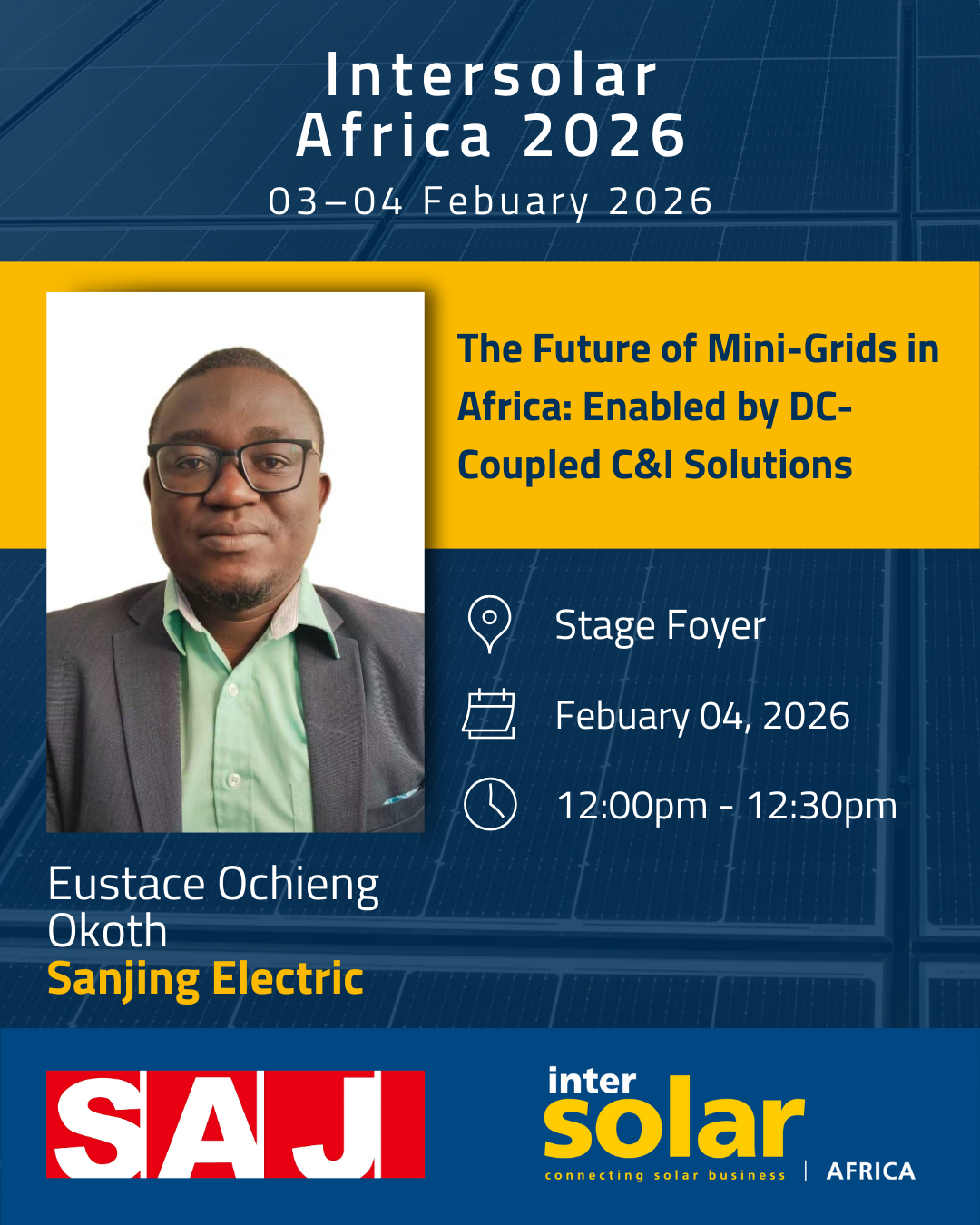 Intersolar Africa 2026

03–04 Febuary 2026

The Future of Mini-Grids in Africa: Enabled by DC-Coupled C&I Solutions

Stage Foyer

Febuary 04, 2026

12:00pm - 12:30pm

Eustace Ochieng Okoth
Sanjing Electric

SAJ

inter solar
connecting solar business | AFRICA